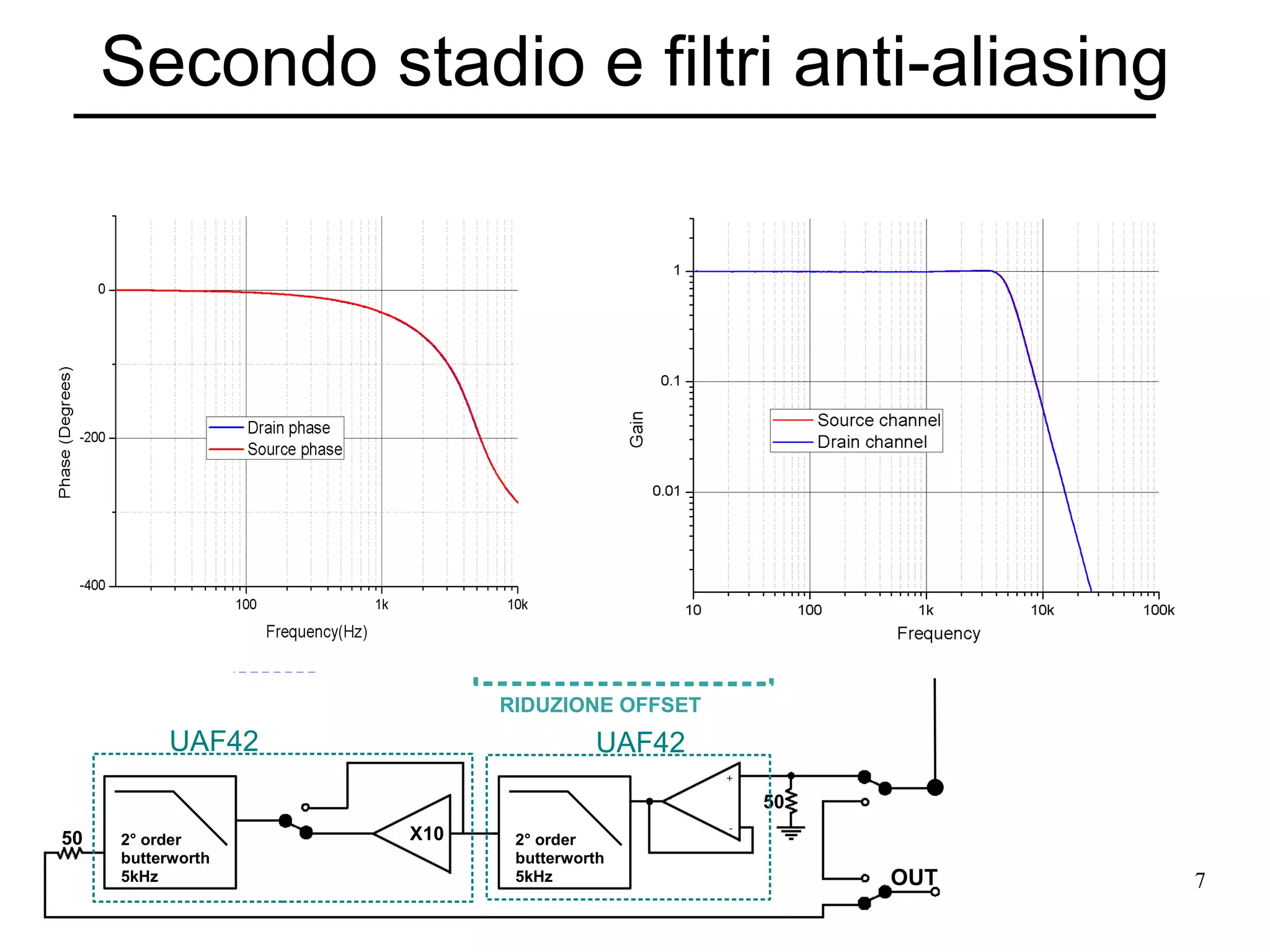 Secondo stadio e filtri anti-aliasing

Phase (Degrees)

0

-200

-400

100

1k

10k

Frequency(Hz)

Drain phase
Source phase

Gain

1

0.1

0.01

10

100

1k

10k

100k

Frequency

Source channel
Drain channel

RIDUZIONE OFFSET

UAF42

UAF42

50

2° order butterworth 5kHz

X10

2° order butterworth 5kHz

+

-

50

OUT

7